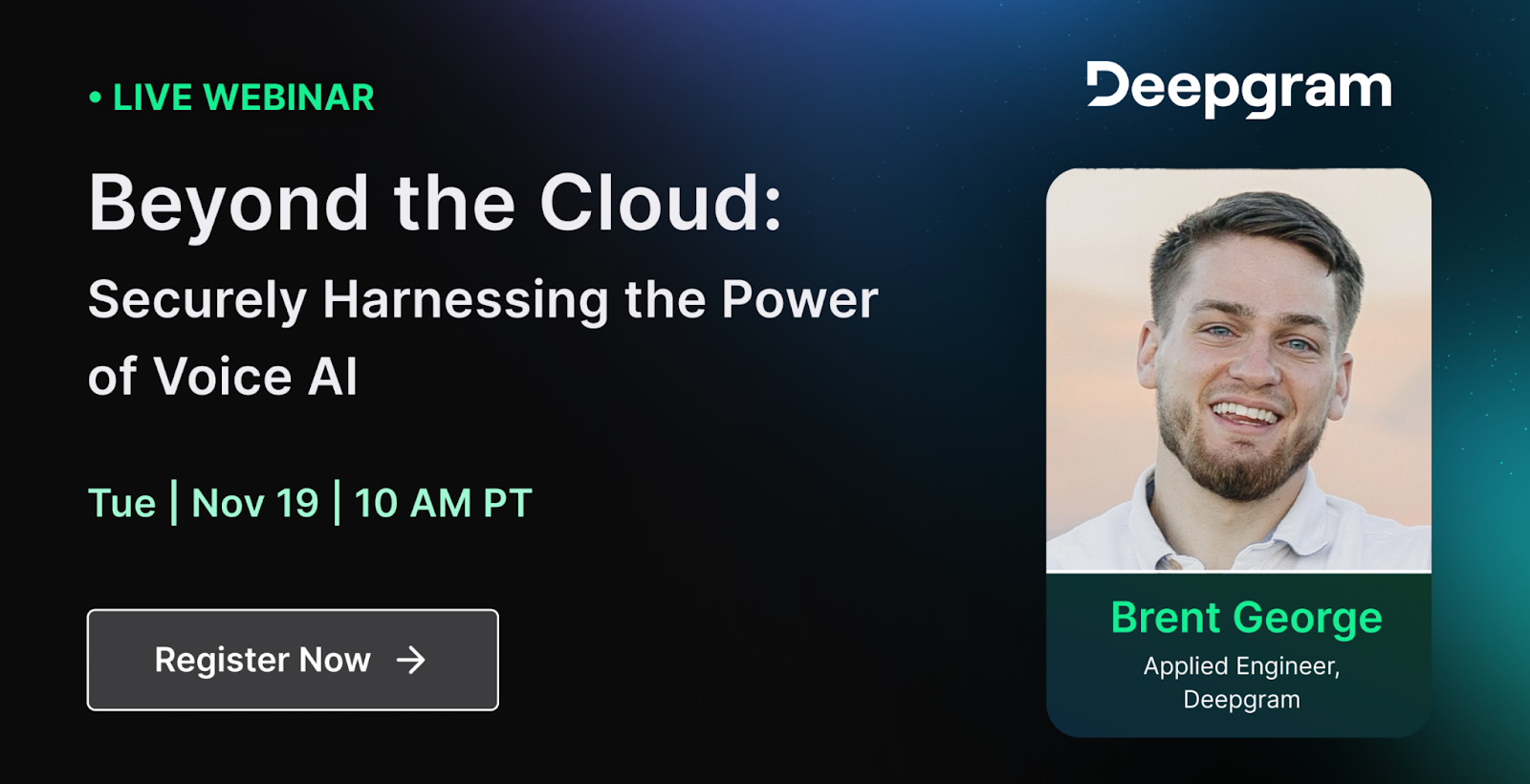 • LIVE WEBINAR

Beyond the Cloud:

Securely Harnessing the Power of Voice AI

Tue | Nov 19 | 10 AM PT

Register Now →

Deepgram

Brent George

Applied Engineer, Deepgram